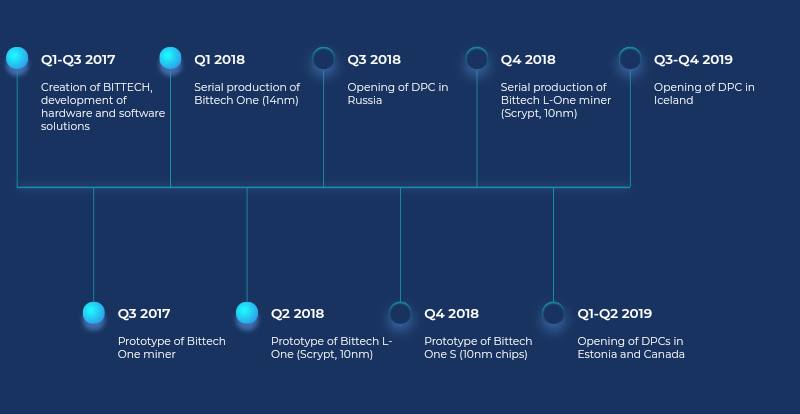 Q1-Q3 2017
Creation of BITTECH, development of hardware and software solutions

Q1 2018
Serial production of Bittech One (14nm)

Q3 2018
Opening of DPC in Russia

Q4 2018
Serial production of Bittech L-One miner (Scrypt, 10nm)

Q3-Q4 2019
Opening of DPC in Iceland

Q3 2017
Prototype of Bittech One miner

Q2 2018
Prototype of Bittech L-One (Scrypt, 10nm)

Q4 2018
Prototype of Bittech One S (10nm chips)

Q1-Q2 2019
Opening of DPCs in Estonia and Canada